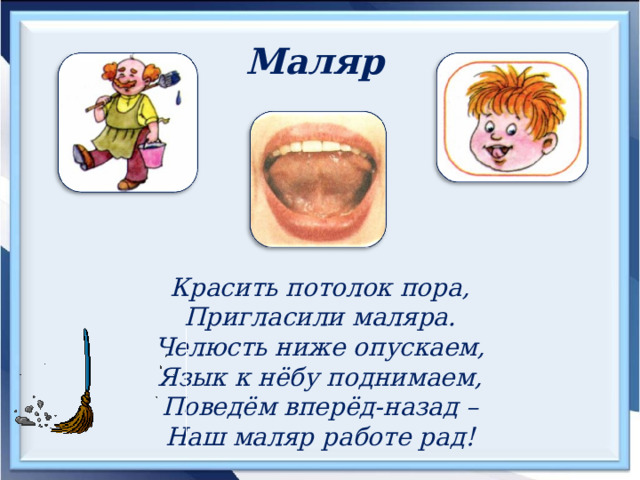 Маляр

Красить потолок пора,
Пригласили маляра.
Челюсть ниже опускаем,
Язык к нёбу поднимаем,
Поведём вперёд-назад –
Наш маляр работе рад!